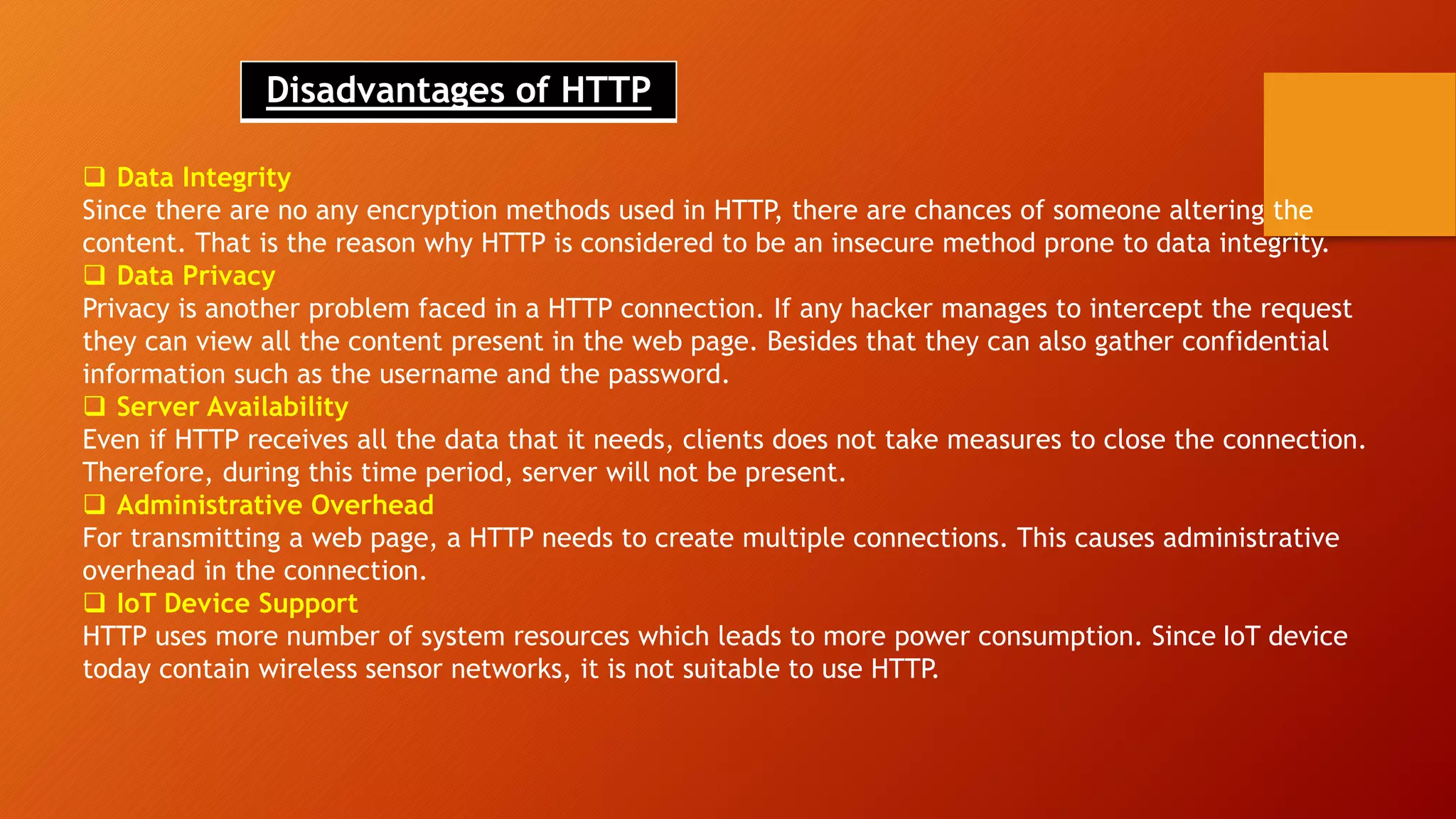 Disadvantages of HTTP

❑ Data Integrity
Since there are no any encryption methods used in HTTP, there are chances of someone altering the content. That is the reason why HTTP is considered to be an insecure method prone to data integrity.
❑ Data Privacy
Privacy is another problem faced in a HTTP connection. If any hacker manages to intercept the request they can view all the content present in the web page. Besides that they can also gather confidential information such as the username and the password.
❑ Server Availability
Even if HTTP receives all the data that it needs, clients does not take measures to close the connection. Therefore, during this time period, server will not be present.
❑ Administrative Overhead
For transmitting a web page, a HTTP needs to create multiple connections. This causes administrative overhead in the connection.
❑ IoT Device Support
HTTP uses more number of system resources which leads to more power consumption. Since IoT device today contain wireless sensor networks, it is not suitable to use HTTP.